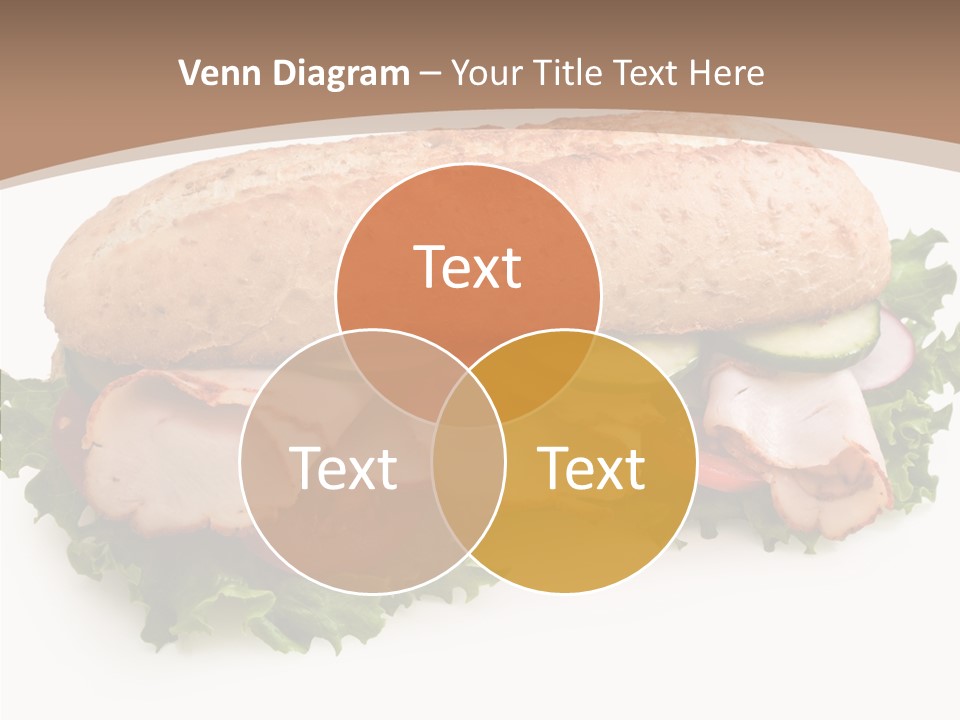 Venn Diagram – Your Title Text Here

Text

Text

Text